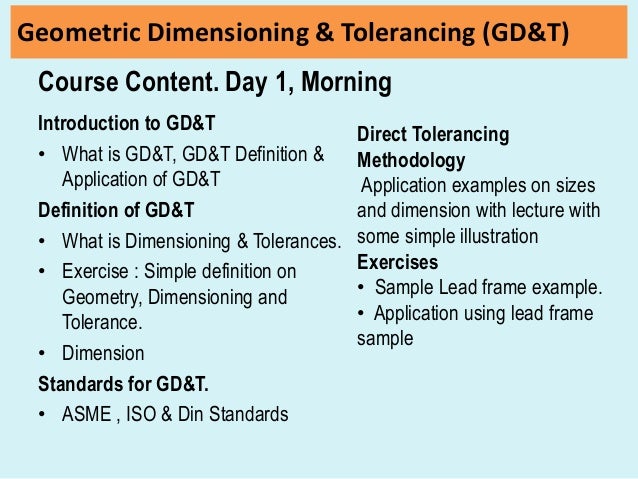 Geometric Dimensioning & Tolerancing (GD&T)

Course Content. Day 1, Morning

Introduction to GD&T

• What is GD&T, GD&T Definition & Application of GD&T

Definition of GD&T

• What is Dimensioning & Tolerances.

• Exercise : Simple definition on Geometry, Dimensioning and Tolerance.

• Dimension

Standards for GD&T.

• ASME , ISO & Din Standards

Direct Tolerancing Methodology

Application examples on sizes and dimension with lecture with some simple illustration

Exercises

• Sample Lead frame example.

• Application using lead frame sample